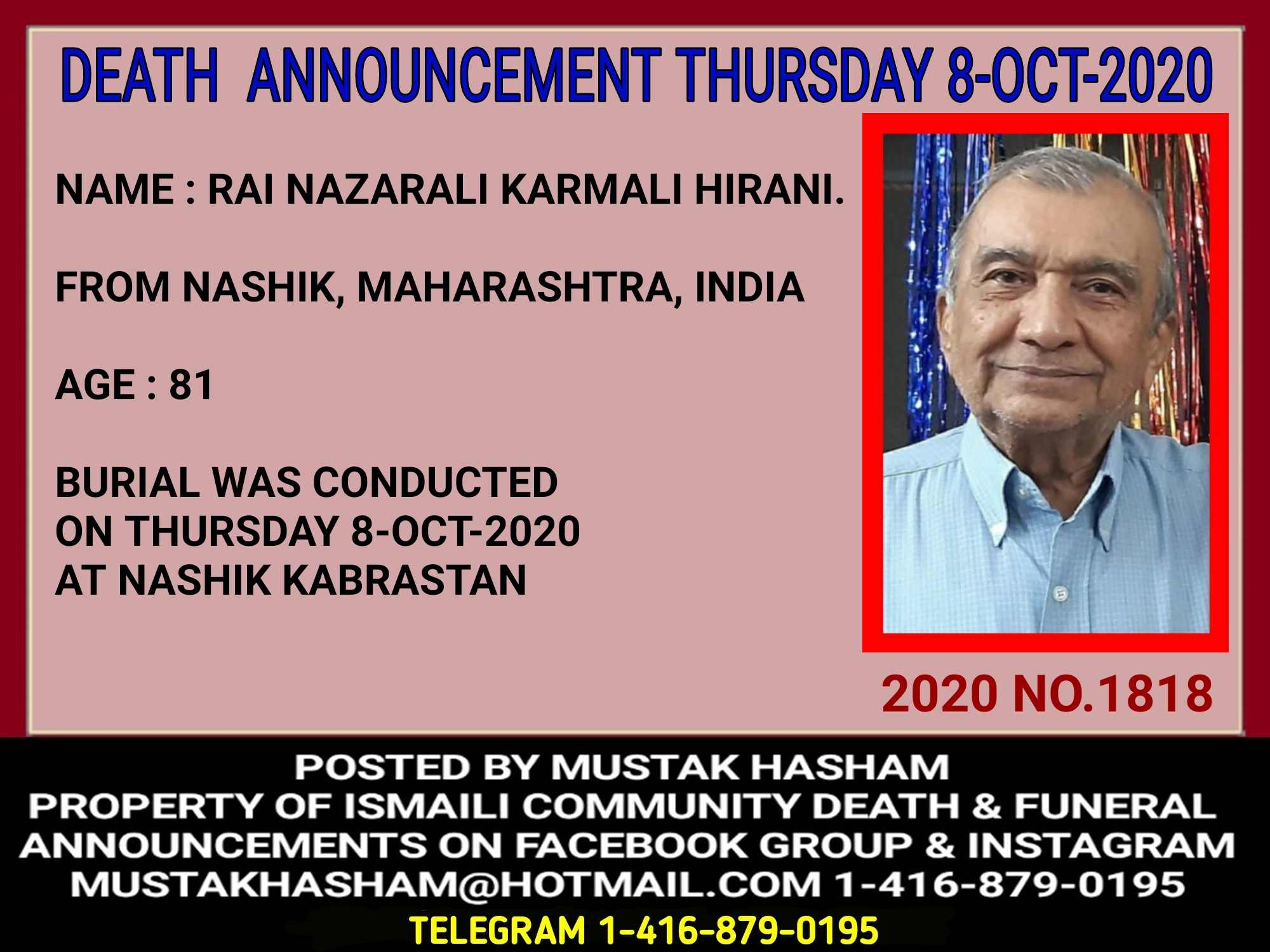 DEATH ANNOUNCEMENT THURSDAY 8-OCT-2020

NAME : RAI NAZARALI KARMALI HIRANI.

FROM NASHIK, MAHARASHTRA, INDIA

AGE : 81

BURIAL WAS CONDUCTED
ON THURSDAY 8-OCT-2020
AT NASHIK KABRASTAN

2020 NO.1818

POSTED BY MUSTAK HASHAM
PROPERTY OF ISMAILI COMMUNITY DEATH & FUNERAL
ANNOUNCEMENTS ON FACEBOOK GROUP & INSTAGRAM
MUSTAKHASHAM@HOTMAIL.COM 1-416-879-0195
TELEGRAM 1-416-879-0195